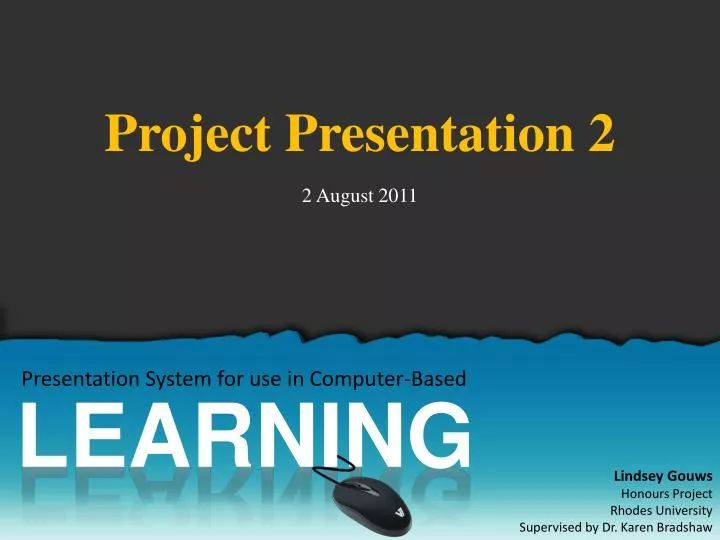 Project Presentation 2

2 August 2011

Presentation System for use in Computer-Based
LEARNING

Lindsey Gouws
Honours Project
Rhodes University
Supervised by Dr. Karen Bradshaw